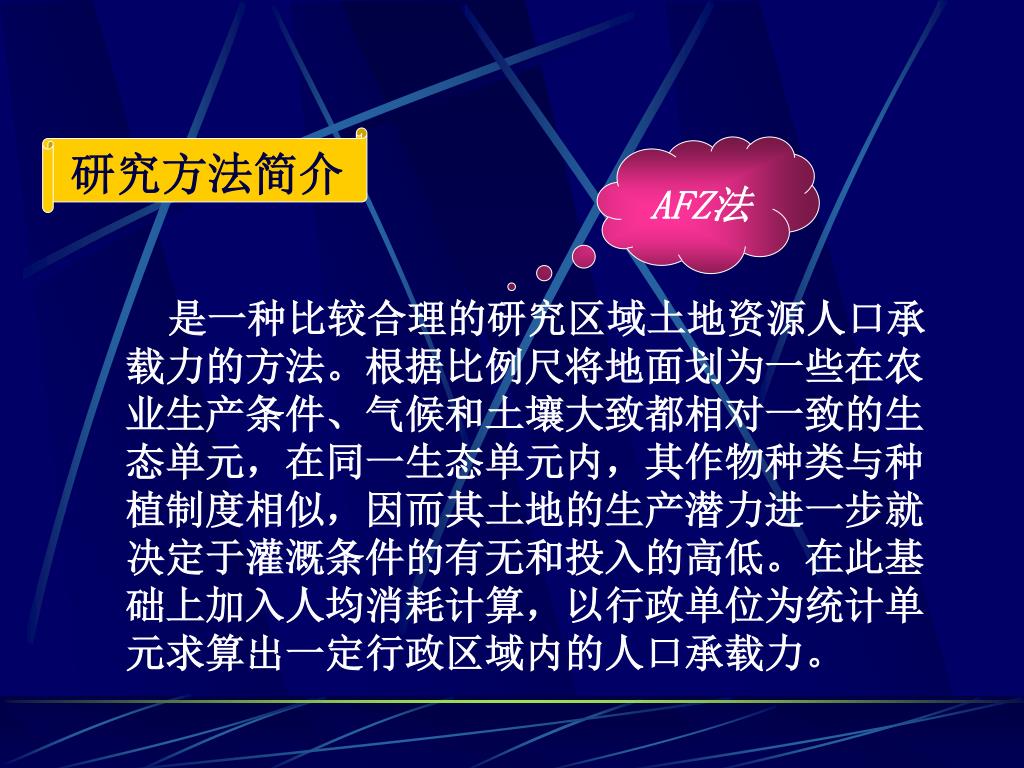 研究方法简介

AFZ法

是一种比较合理的研究区域土地资源人口承载力的方法。根据比例尺将地面划为一些在农业生产条件、气候和土壤大致都相对一致的生态单元，在同一生态单元内，其作物种类与种植制度相似，因而其土地的生产潜力进一步就决定于灌溉条件的有无和投入的高低。在此基础上加入人均消耗计算，以行政单位为统计单元求算出一定行政区域内的人口承载力。